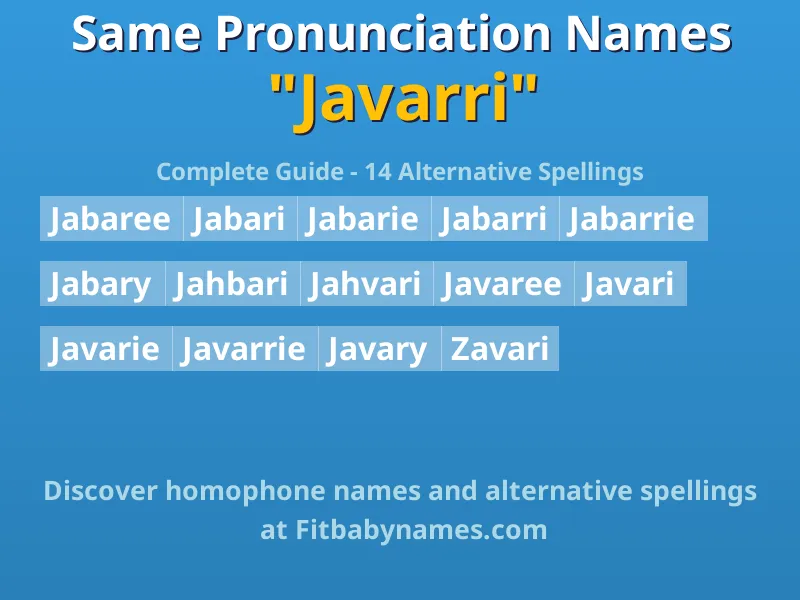 Same Pronunciation Names
"Javarri"

Complete Guide - 14 Alternative Spellings

Jabaree Jabari Jabarie Jabarri Jabarrie

Jabary Jahbari Jahvari Javaree Javari

Javarie Javarrie Javary Zavari

Discover homophone names and alternative spellings at Fitbabynames.com